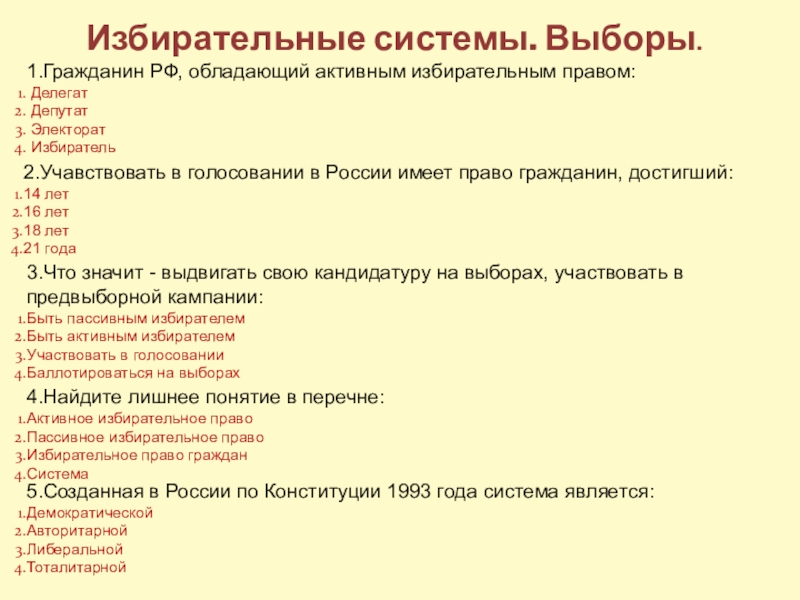 Избирательные системы. Выборы.

1.Гражданин РФ, обладающий активным избирательным правом:
1. Делегат
2. Депутат
3. Электорат
4. Избиратель

2.Учавствовать в голосовании в России имеет право гражданин, достигший:
1.14 лет
2.16 лет
3.18 лет
4.21 года

3.Что значит - выдвигать свою кандидатуру на выборах, участвовать в предвыборной кампании:
1.Быть пассивным избирателем
2.Быть активным избирателем
3.Участвовать в голосовании
4.Баллотироваться на выборах

4.Найдите лишнее понятие в перечне:
1.Активное избирательное право
2.Пассивное избирательное право
3.Избирательное право граждан
4.Система

5.Созданная в России по Конституции 1993 года система является:
1.Демократической
2.Авторитарной
3.Либеральной
4.Тоталитарной